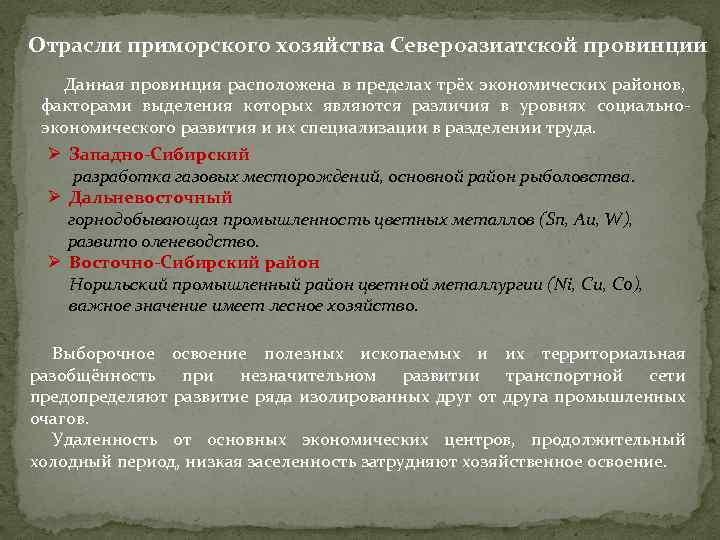 Отрасли приморского хозяйства Североазиатской провинции

Данная провинция расположена в пределах трёх экономических районов, факторами выделения которых являются различия в уровнях социально-экономического развития и их специализации в разделении труда.

➢ Западно-Сибирский
разработка газовых месторождений, основной район рыболовства.
➢ Дальневосточный
горнодобывающая промышленность цветных металлов (Sn, Au, W), развито оленеводство.
➢ Восточно-Сибирский район
Норильский промышленный район цветной металлургии (Ni, Cu, Co), важное значение имеет лесное хозяйство.

Выборочное освоение полезных ископаемых и их территориальная разобщённость при незначительном развитии транспортной сети предопределяют развитие ряда изолированных друг от друга промышленных очагов.

Удаленность от основных экономических центров, продолжительный холодный период, низкая заселенность затрудняют хозяйственное освоение.